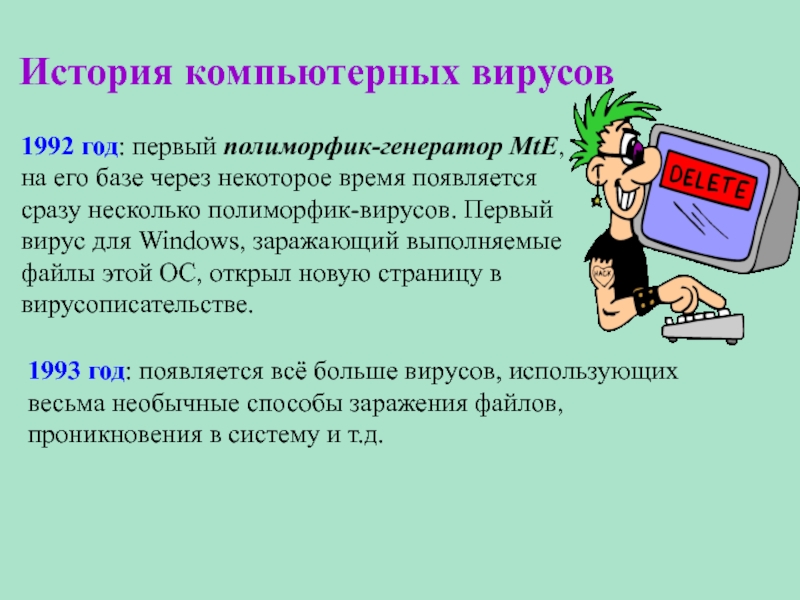 История компьютерных вирусов

1992 год: первый полиморфик-генератор MtE, на его базе через некоторое время появляется сразу несколько полиморфик-вирусов. Первый вирус для Windows, заражающий выполняемые файлы этой ОС, открыл новую страницу в вирусописательстве.

DELETE

HACK

1993 год: появляется всё больше вирусов, использующих весьма необычные способы заражения файлов, проникновения в систему и т.д.